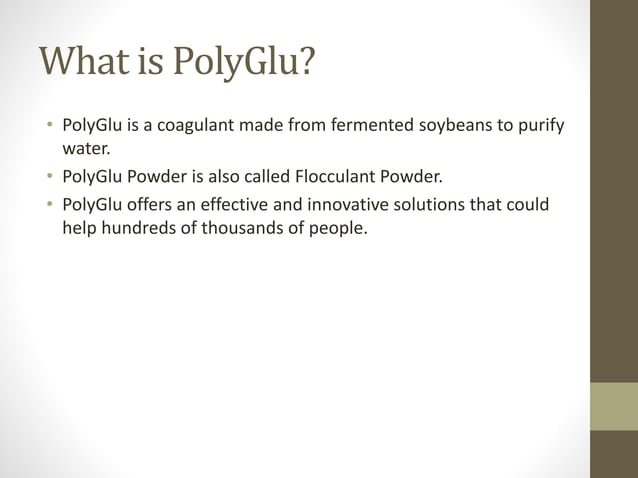 What is PolyGlu?

• PolyGlu is a coagulant made from fermented soybeans to purify water.
• PolyGlu Powder is also called Flocculant Powder.
• PolyGlu offers an effective and innovative solutions that could help hundreds of thousands of people.